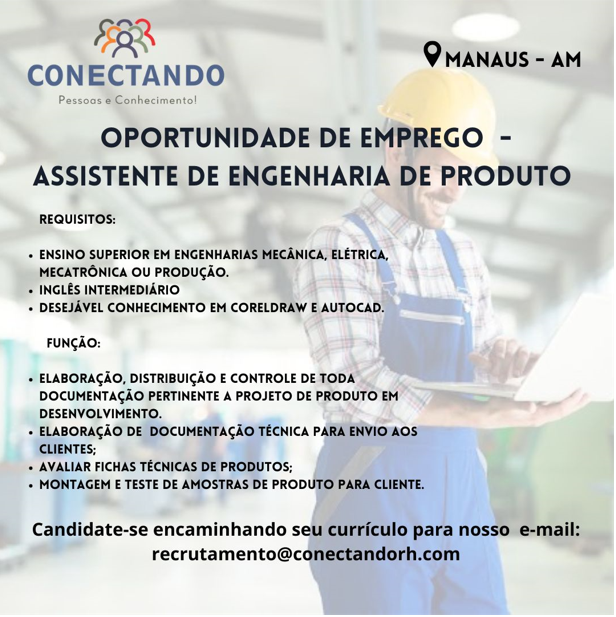 CONECTANDO
Pessoas e Conhecimento!

MANAUS - AM

OPORTUNIDADE DE EMPREGO - ASSISTENTE DE ENGENHARIA DE PRODUTO

REQUISITOS:

• ENSINO SUPERIOR EM ENGENHARIAS MECÂNICA, ELÉTRICA, MECATRÔNICA OU PRODUÇÃO.
• INGLÊS INTERMEDIÁRIO
• DESEJÁVEL CONHECIMENTO EM CORELDRAW E AUTOCAD.

FUNÇÃO:

• ELABORAÇÃO, DISTRIBUIÇÃO E CONTROLE DE TODA DOCUMENTAÇÃO PERTINENTE A PROJETO DE PRODUTO EM DESENVOLVIMENTO.
• ELABORAÇÃO DE DOCUMENTAÇÃO TÉCNICA PARA ENVIO AOS CLIENTES;
• AVALIAR FICHAS TÉCNICAS DE PRODUTOS;
• MONTAGEM E TESTE DE AMOSTRAS DE PRODUTO PARA CLIENTE.

Candidate-se encaminhando seu currículo para nosso e-mail: recrutamento@conectandorh.com